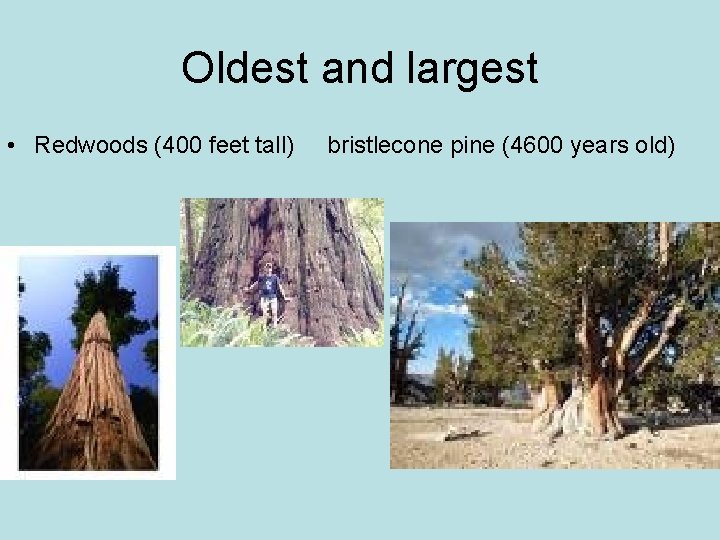 Oldest and largest

• Redwoods (400 feet tall) bristlecone pine (4600 years old)